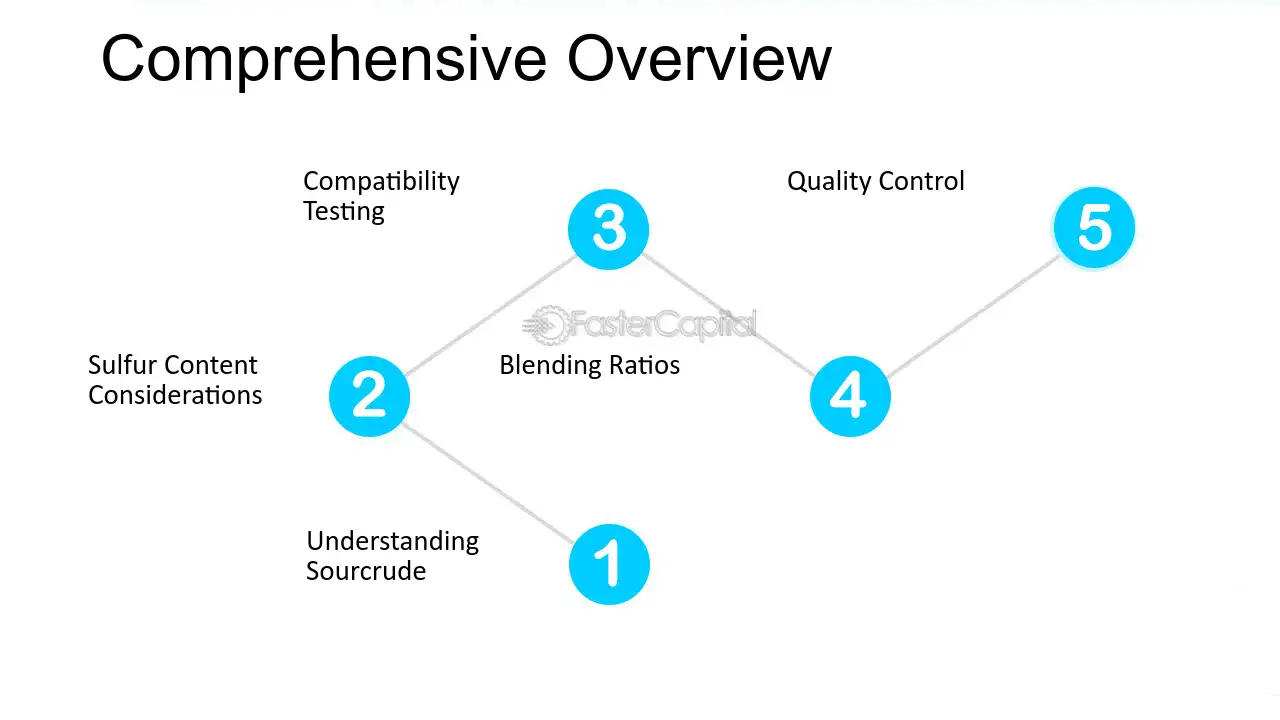 Comprehensive Overview

Compatibility Testing

3

Quality Control

5

Sulfur Content Considerations

2

Blending Ratios

4

Understanding Sourcrude

1

FasterCapital